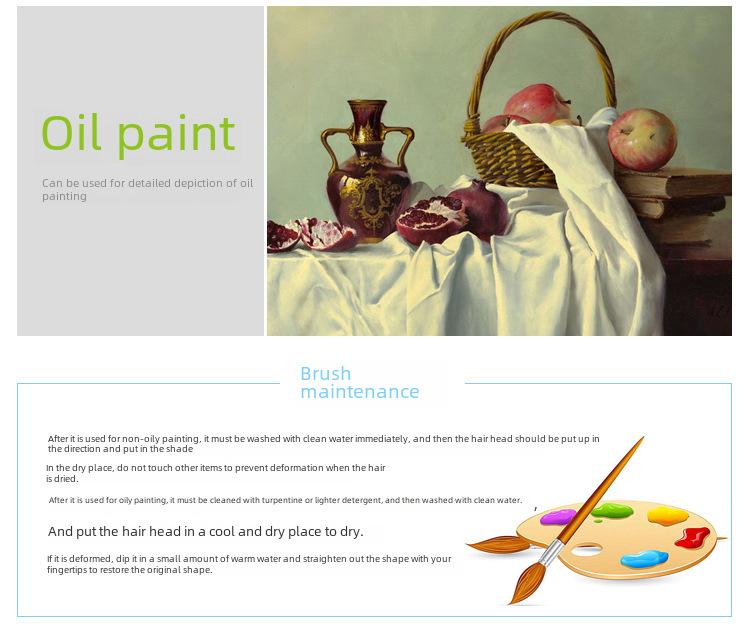 Oil paint

Can be used for detailed depiction of oil painting

Brush maintenance

After it is used for non-oily painting, it must be washed with clean water immediately, and then the hair head should be put up in the direction and put in the shade

In the dry place, do not touch other items to prevent deformation when the hair is dried.

After it is used for oily painting, it must be cleaned with turpentine or lighter detergent, and then washed with clean water.

And put the hair head in a cool and dry place to dry.

If it is deformed, dip it in a small amount of warm water and straighten out the shape with your fingertips to restore the original shape.